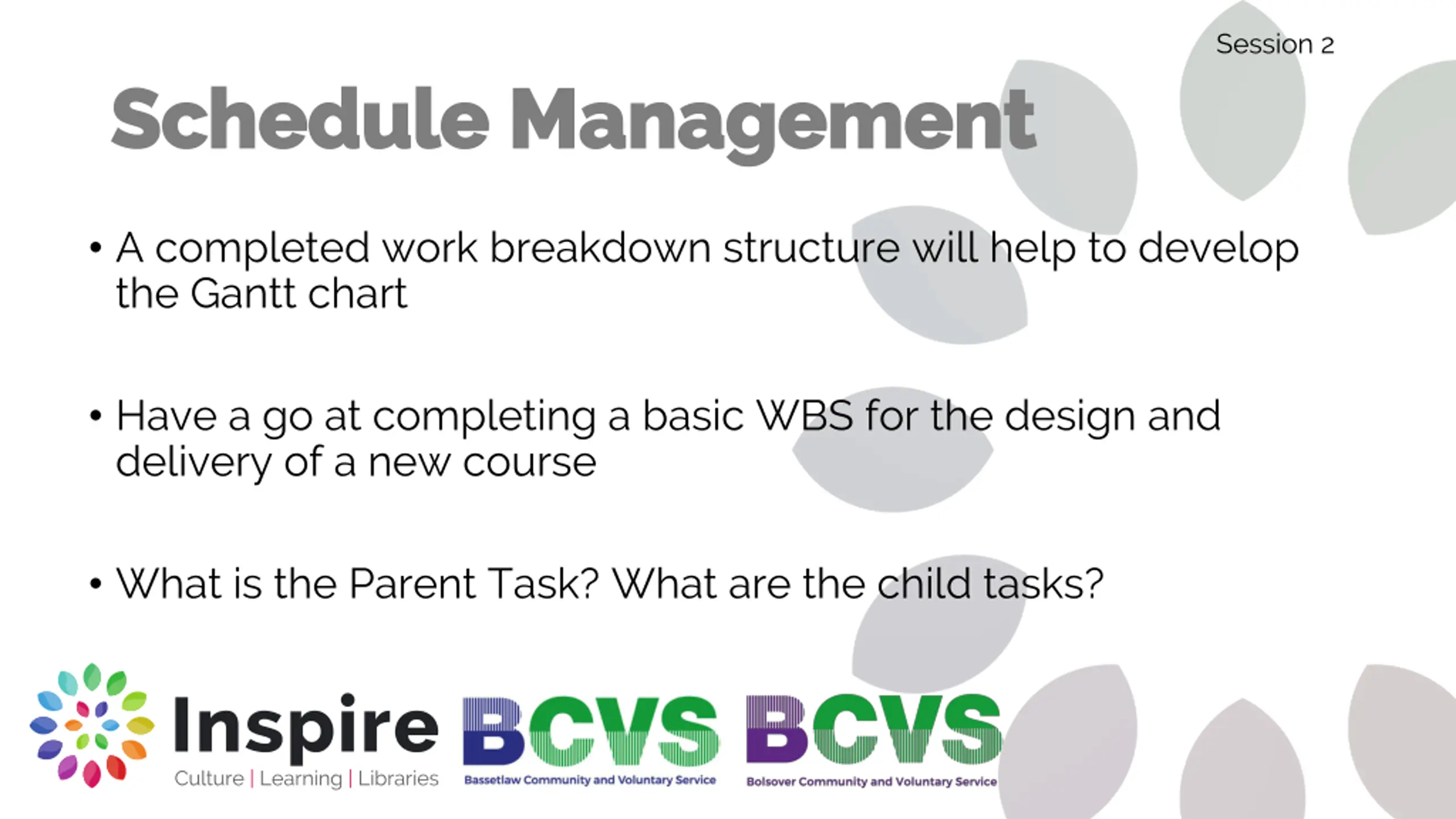 Session 2

Schedule Management

• A completed work breakdown structure will help to develop the Gantt chart

• Have a go at completing a basic WBS for the design and delivery of a new course

• What is the Parent Task? What are the child tasks?

Inspire
Culture | Learning | Libraries

BCVS
Bassetlaw Community and Voluntary Service

BCVS
Bolsover Community and Voluntary Service